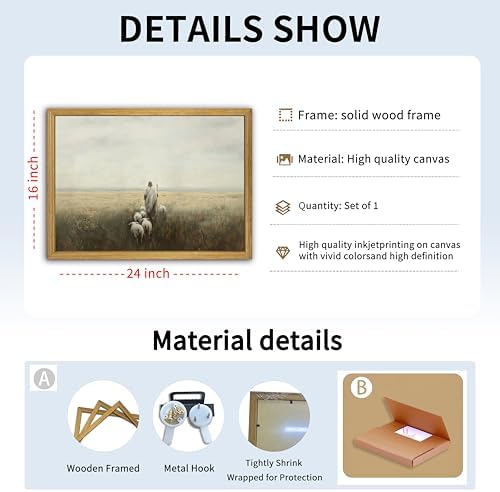 DETAILS SHOW

16 inch

24 inch

Frame: solid wood frame

Material: High quality canvas

Quantity: Set of 1

High quality inkjetprinting on canvas with vivid colorsand high definition

Material details

A

Wooden Framed

Metal Hook

Tightly Shrink Wrapped for Protection

B